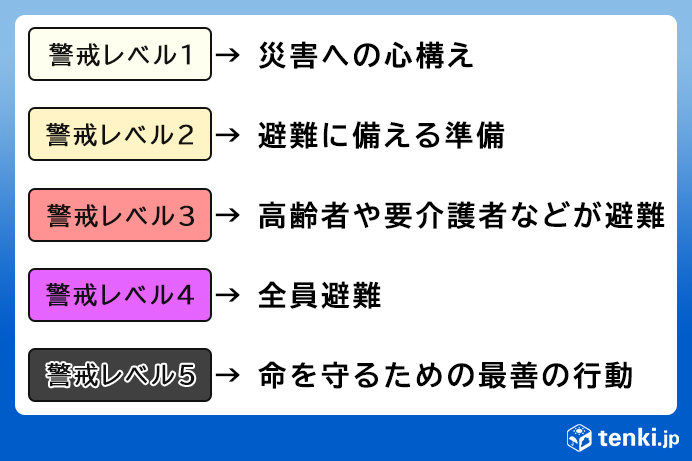 警戒レベル1 → 災害への心構え

警戒レベル2 → 避難に備える準備

警戒レベル3 → 高齢者や要介護者などが避難

警戒レベル4 → 全員避難

警戒レベル5 → 命を守るための最善の行動

tenki.jp